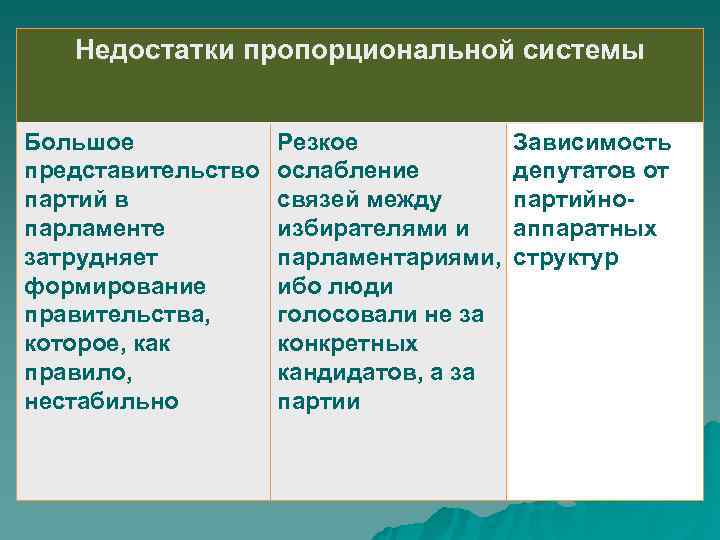 | Недостатки пропорциональной системы | | |
|---|---|---|
| Большое представительство партий в парламенте затрудняет формирование правительства, которое, как правило, нестабильно | Резкое ослабление связей между избирателями и парламентариями, ибо люди голосовали не за конкретных кандидатов, а за партии | Зависимость депутатов от партийно-аппаратных структур |